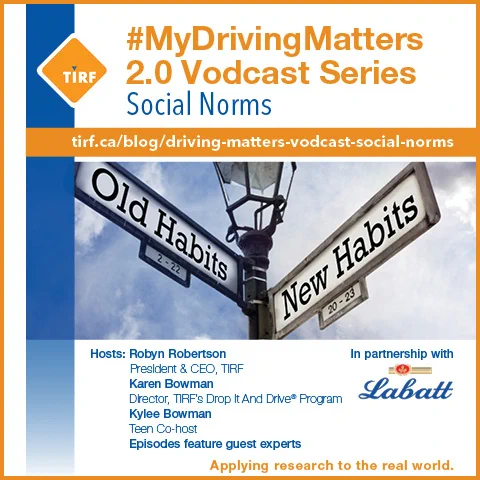 TIRF

#MyDrivingMatters 2.0 Vodcast Series
Social Norms

tirf.ca/blog/driving-matters-vodcast-social-norms

Old Habits
2 - 22

New Habits
20 - 23

Hosts: Robyn Robertson
President & CEO, TIRF
Karen Bowman
Director, TIRF's Drop It And Drive® Program
Kylee Bowman
Teen Co-host
Episodes feature guest experts

In partnership with
Labatt

Applying research to the real world.